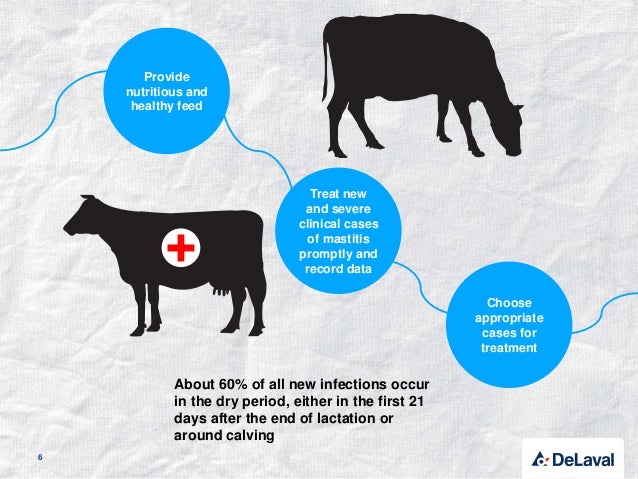 Provide nutritious and healthy feed

Treat new and severe clinical cases of mastitis promptly and record data

Choose appropriate cases for treatment

About 60% of all new infections occur in the dry period, either in the first 21 days after the end of lactation or around calving

6

DeLaval